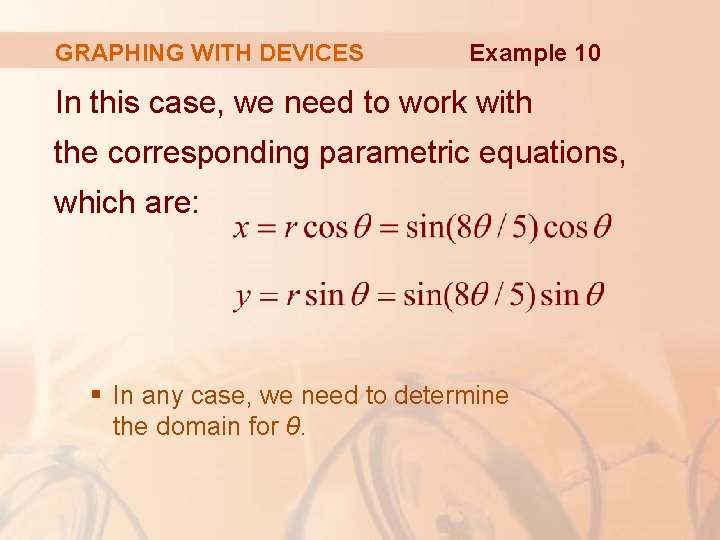 GRAPHING WITH DEVICES Example 10

In this case, we need to work with the corresponding parametric equations, which are:

$x = r\cos\theta = \sin(8\theta/5)\cos\theta$

$y = r\sin\theta = \sin(8\theta/5)\sin\theta$

▪ In any case, we need to determine the domain for $\theta$.